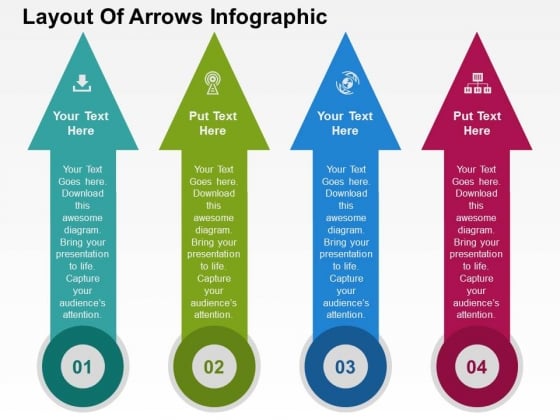 Layout Of Arrows Infographic

Your Text Here

Your Text Goes here. Download this awesome diagram. Bring your presentation to life. Capture your audience's attention.

01

Put Text Here

Your Text Goes here. Download this awesome diagram. Bring your presentation to life. Capture your audience's attention.

02

Your Text Here

Your Text Goes here. Download this awesome diagram. Bring your presentation to life. Capture your audience's attention.

03

Put Text Here

Your Text Goes here. Download this awesome diagram. Bring your presentation to life. Capture your audience's attention.

04